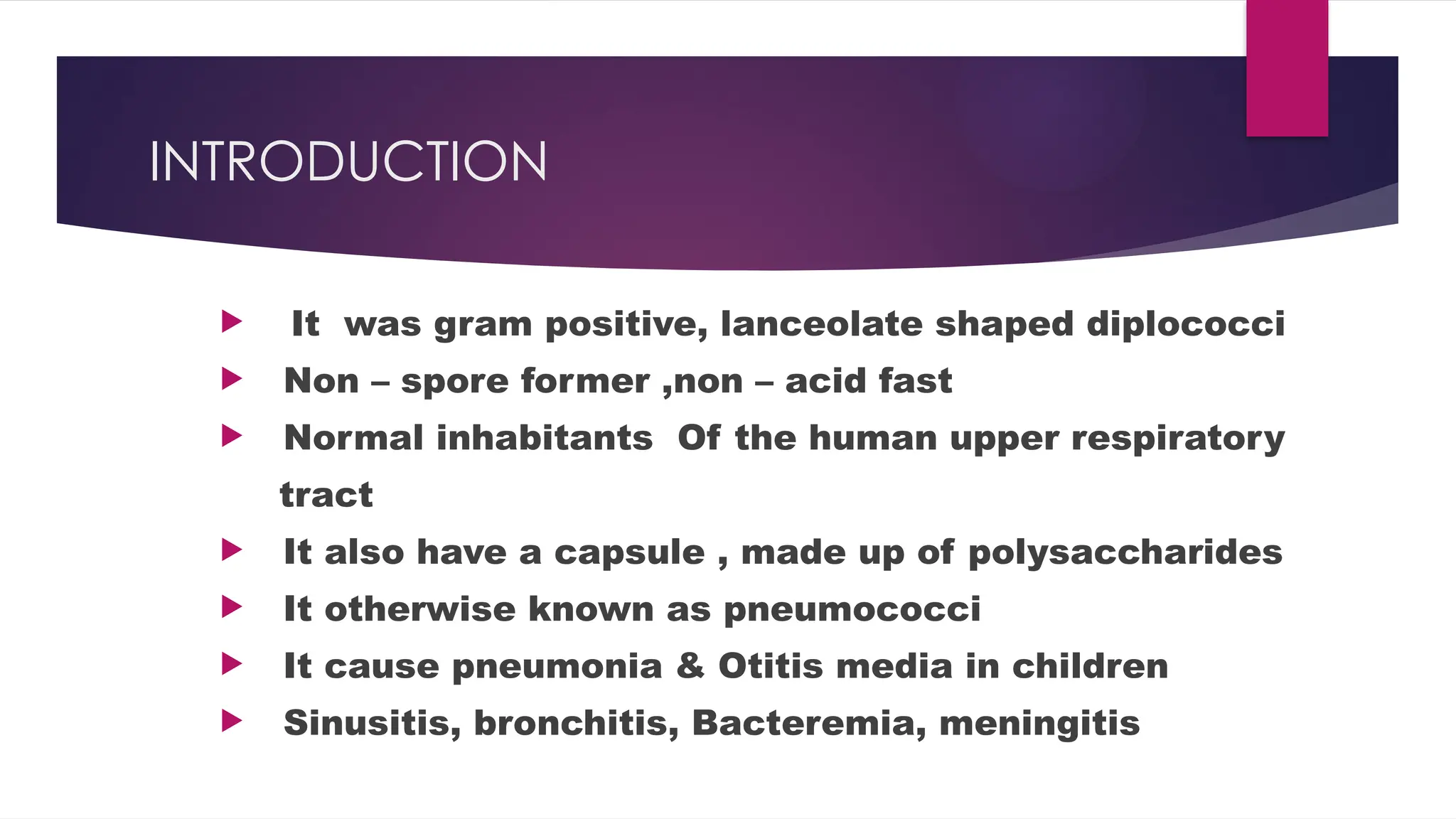 INTRODUCTION

It was gram positive, lanceolate shaped diplococci

Non – spore former ,non – acid fast

Normal inhabitants Of the human upper respiratory tract

It also have a capsule , made up of polysaccharides

It otherwise known as pneumococci

It cause pneumonia & Otitis media in children

Sinusitis, bronchitis, Bacteremia, meningitis